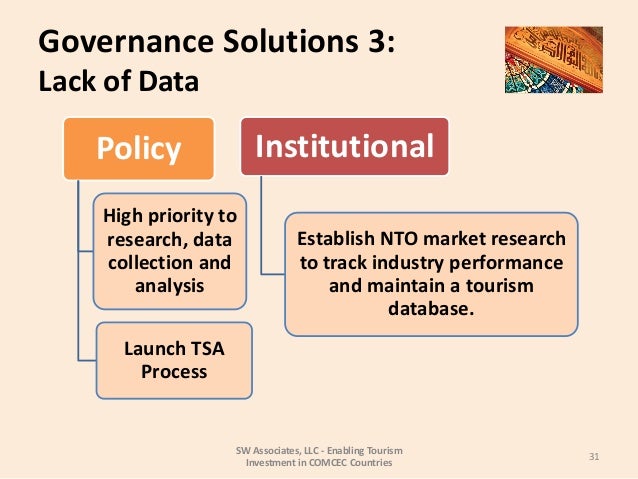 Governance Solutions 3:
Lack of Data

Policy

High priority to research, data collection and analysis

Launch TSA Process

Institutional

Establish NTO market research to track industry performance and maintain a tourism database.

SW Associates, LLC - Enabling Tourism Investment in COMCEC Countries

31